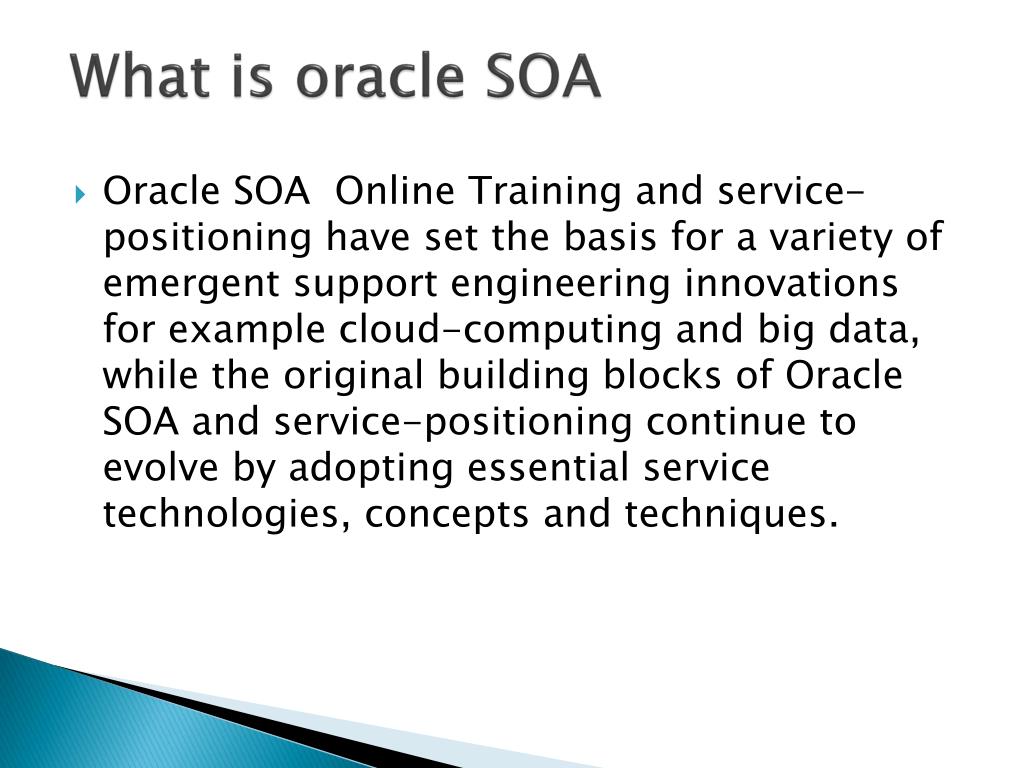 What is oracle SOA

Oracle SOA  Online Training and service-positioning have set the basis for a variety of emergent support engineering innovations for example cloud-computing and big data, while the original building blocks of Oracle SOA and service-positioning continue to evolve by adopting essential service technologies, concepts and techniques.